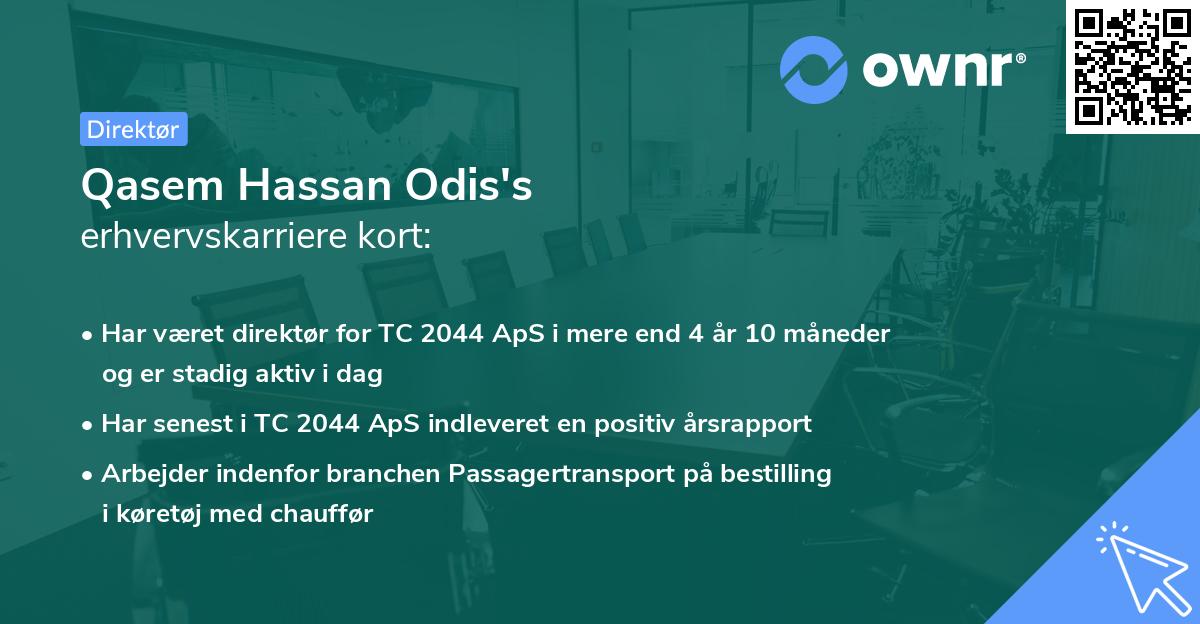 ownr®

Direktør

Qasem Hassan Odis's
erhvervskarriere kort:

• Har været direktør for TC 2044 ApS i mere end 4 år 10 måneder og er stadig aktiv i dag

• Har senest i TC 2044 ApS indleveret en positiv årsrapport

• Arbejder indenfor branchen Passagertransport på bestilling i køretøj med chauffør